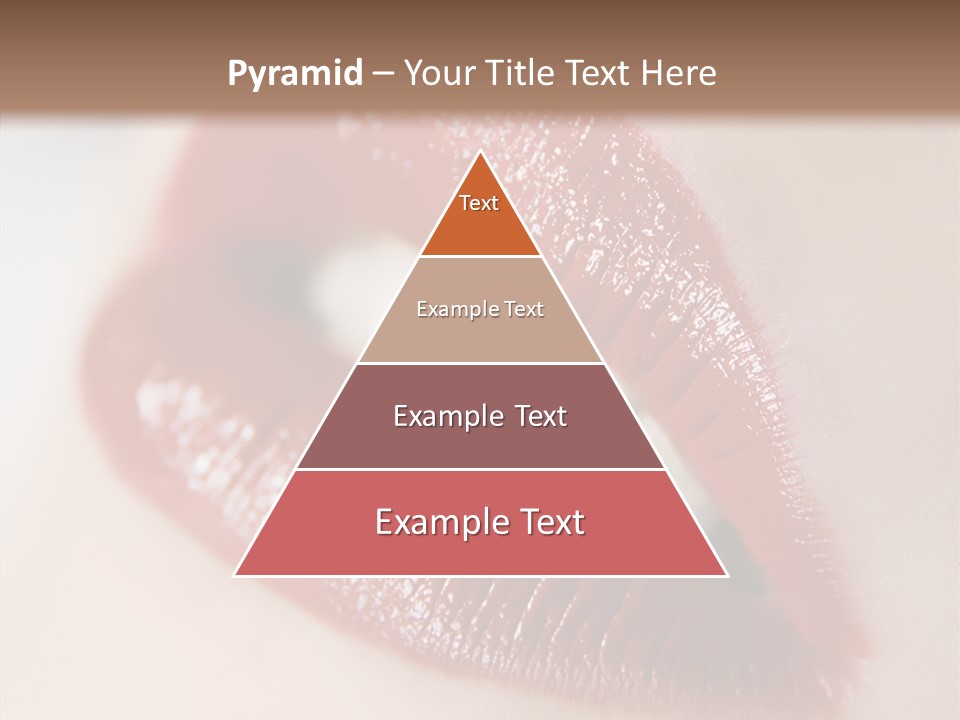 Pyramid – Your Title Text Here

Text

Example Text

Example Text

Example Text